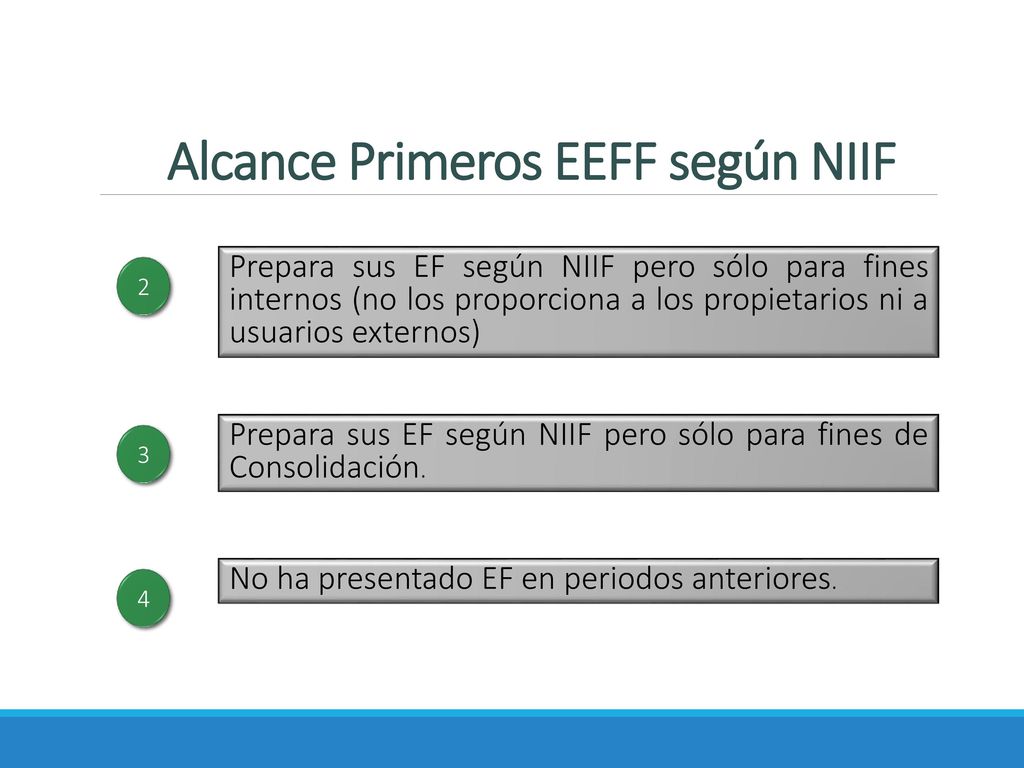 Alcance Primeros EEFF según NIIF

2

Prepara sus EF según NIIF pero sólo para fines internos (no los proporciona a los propietarios ni a usuarios externos)

3

Prepara sus EF según NIIF pero sólo para fines de Consolidación.

4

No ha presentado EF en periodos anteriores.